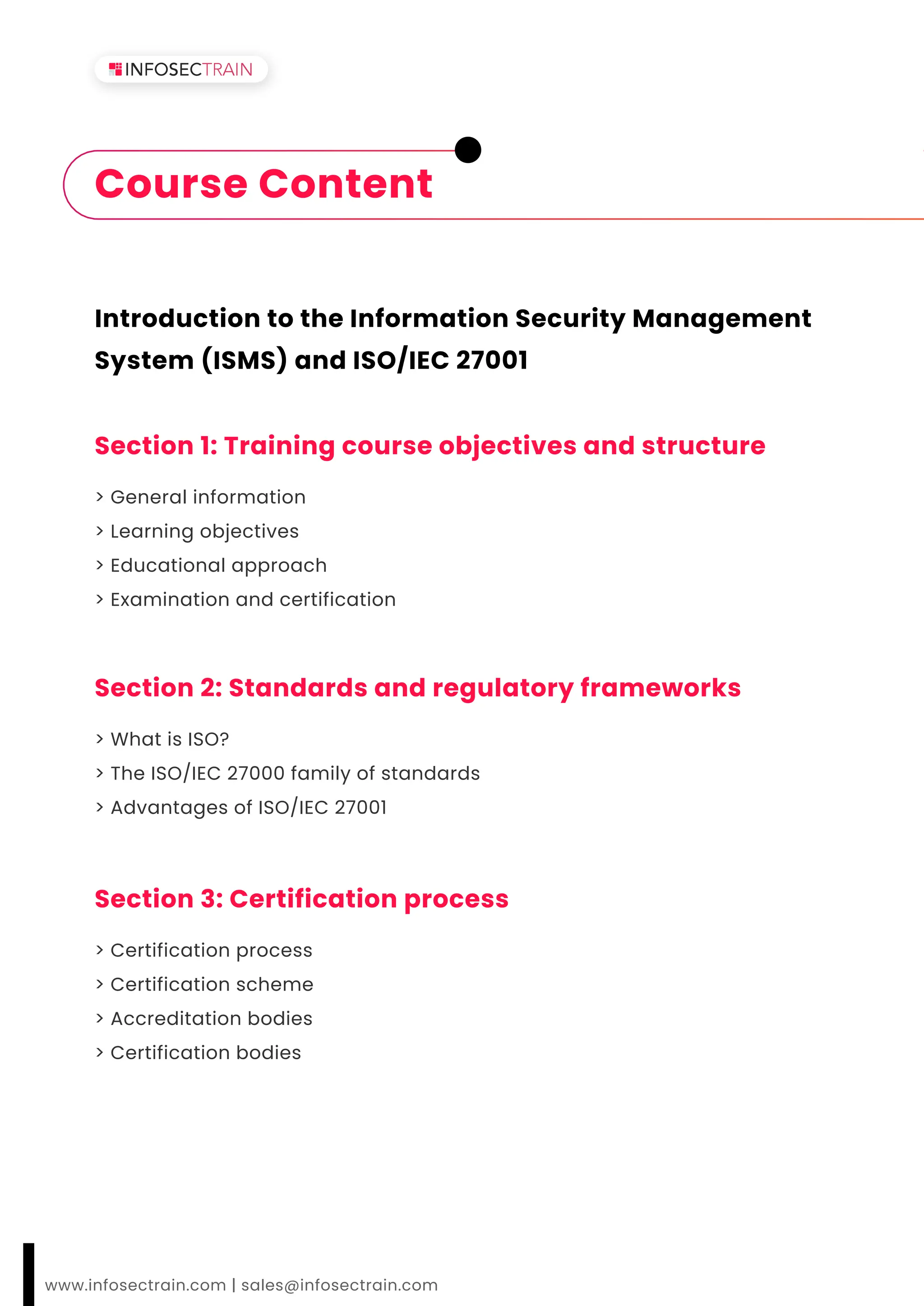 INFOSECTRAIN

Course Content

Introduction to the Information Security Management System (ISMS) and ISO/IEC 27001

Section 1: Training course objectives and structure

> General information
> Learning objectives
> Educational approach
> Examination and certification

Section 2: Standards and regulatory frameworks

> What is ISO?
> The ISO/IEC 27000 family of standards
> Advantages of ISO/IEC 27001

Section 3: Certification process

> Certification process
> Certification scheme
> Accreditation bodies
> Certification bodies

www.infosectrain.com | sales@infosectrain.com